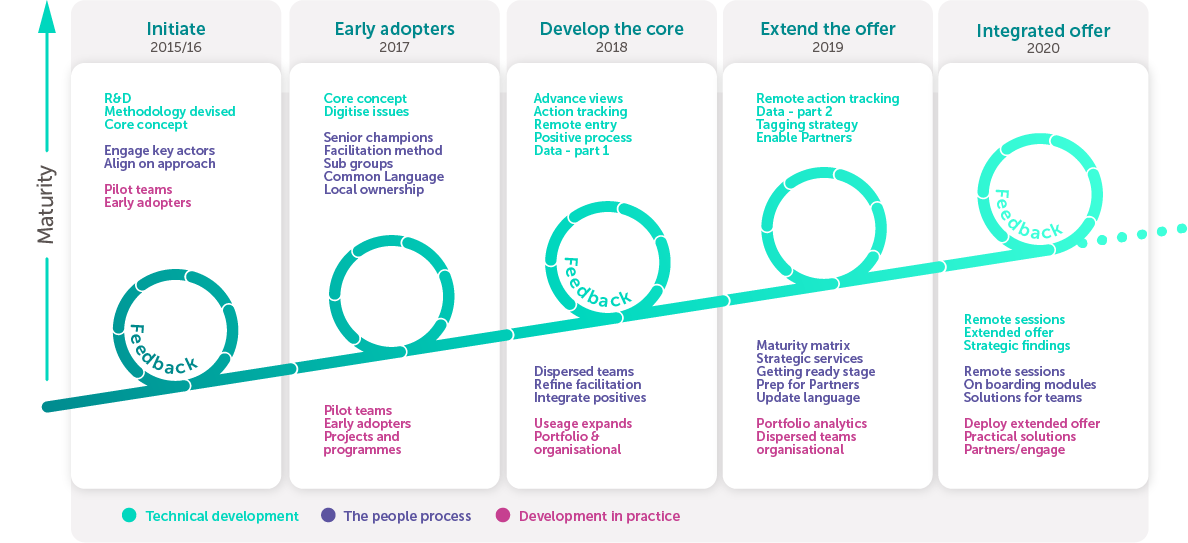 Maturity

Initiate
2015/16

R&D
Methodology devised
Core concept

Engage key actors
Align on approach

Pilot teams
Early adopters

Feedback

Early adopters
2017

Core concept
Digitise issues

Senior champions
Facilitation method
Sub groups
Common Language
Local ownership

Pilot teams
Early adopters
Projects and programmes

Develop the core
2018

Advance views
Action tracking
Remote entry
Positive process
Data - part 1

Feedback

Dispersed teams
Refine facilitation
Integrate positives

Useage expands
Portfolio & organisational

Extend the offer
2019

Remote action tracking
Data - part 2
Tagging strategy
Enable Partners

Maturity matrix
Strategic services
Getting ready stage
Prep for Partners
Update language

Portfolio analytics
Dispersed teams
organisational

Integrated offer
2020

Feedback

Remote sessions
Extended offer
Strategic findings

Remote sessions
On boarding modules
Solutions for teams

Deploy extended offer
Practical solutions
Partners/engage

Technical development
The people process
Development in practice